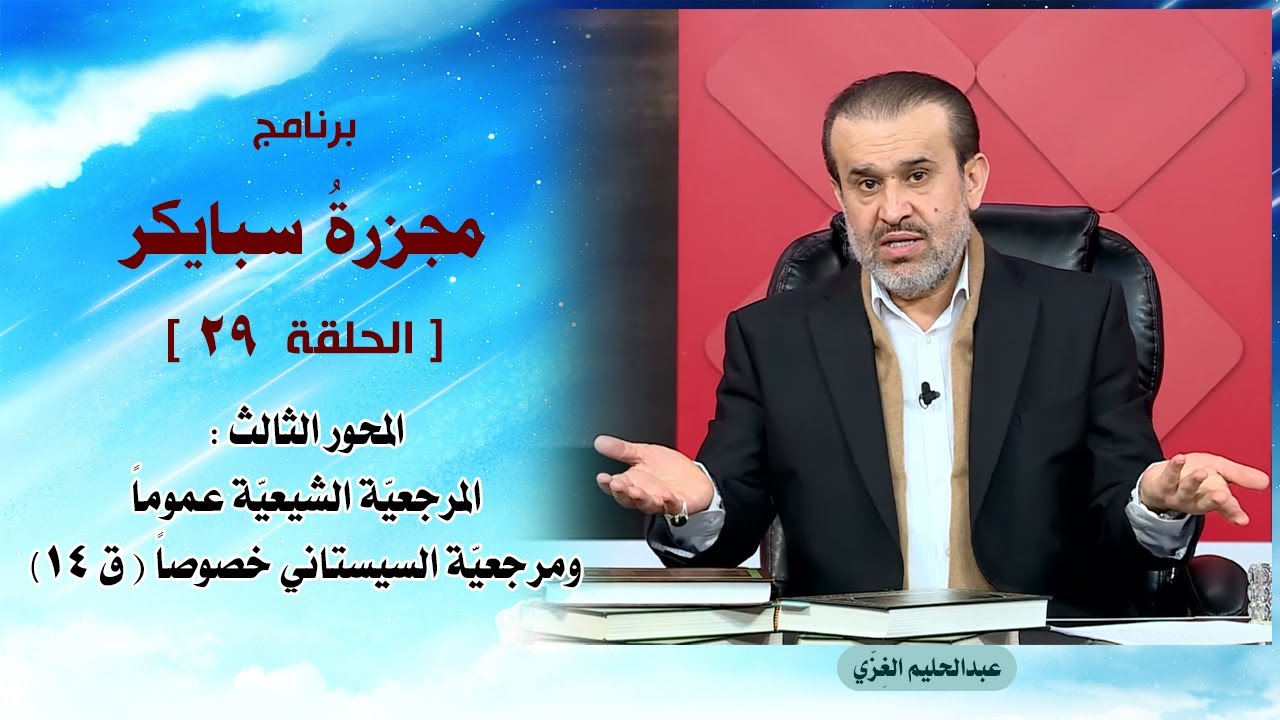 برنامج

مجزرةُ سبايكر

[ الحلقة ٢٩ ]

المحور الثالث :
المرجعيّة الشيعيّة عموماً
ومرجعيّة السيستاني خصوصاً ( ق ١٤ )

عبدالحليم الغِزّي